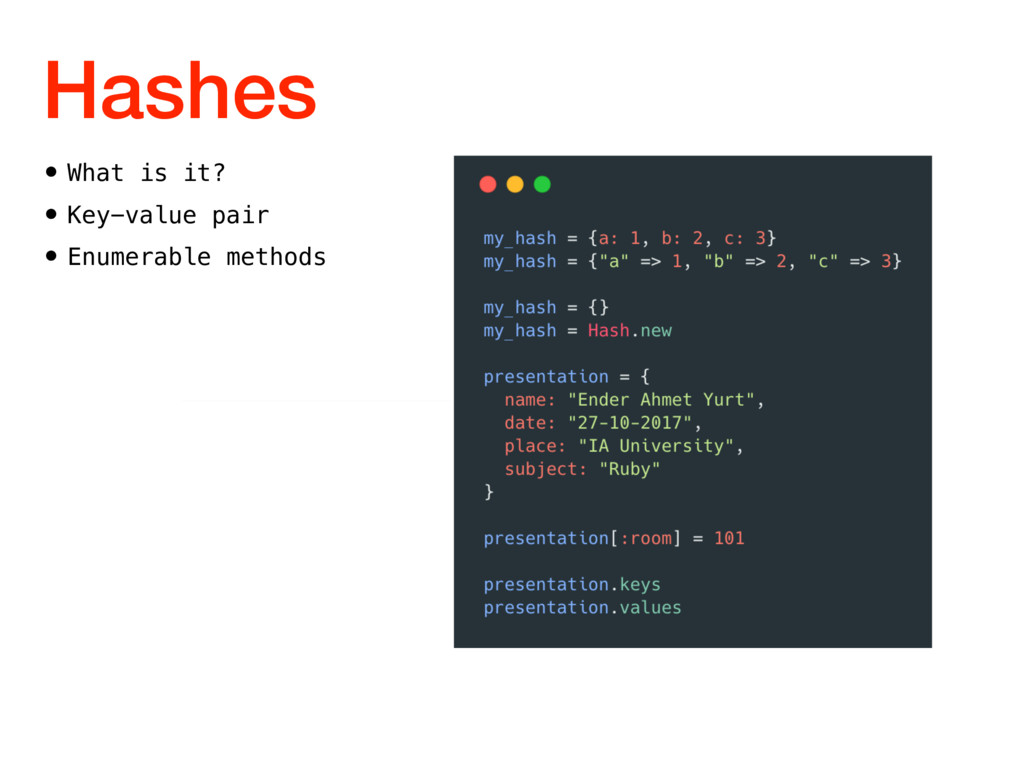 Hashes

• What is it?
• Key-value pair
• Enumerable methods

my_hash = {a: 1, b: 2, c: 3}
my_hash = {"a" => 1, "b" => 2, "c" => 3}

my_hash = {}
my_hash = Hash.new

presentation = {
  name: "Ender Ahmet Yurt",
  date: "27-10-2017",
  place: "IA University",
  subject: "Ruby"
}

presentation[:room] = 101

presentation.keys
presentation.values